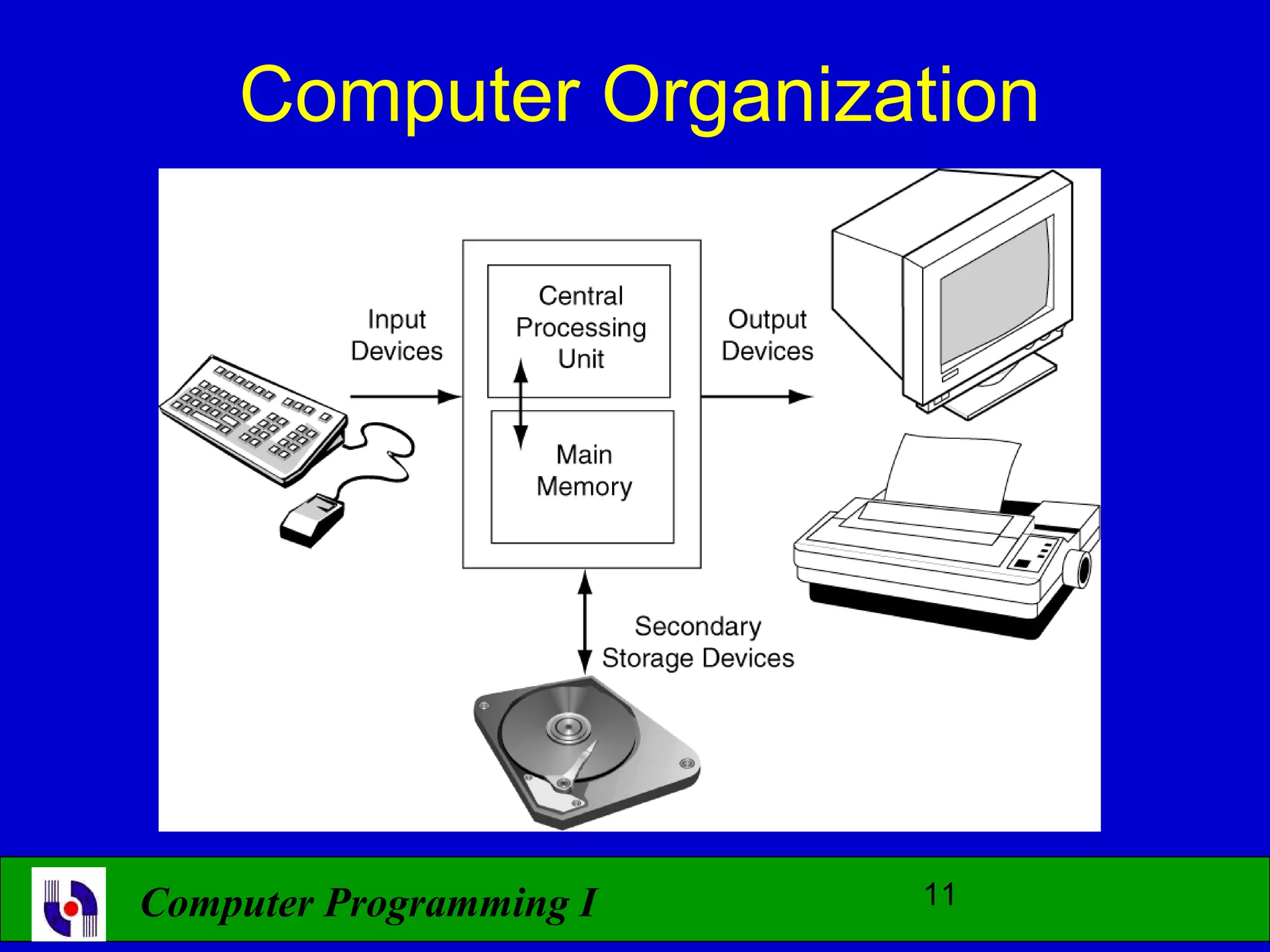 Computer Organization

Input Devices

Central Processing Unit

Main Memory

Output Devices

Secondary Storage Devices

Computer Programming I

11